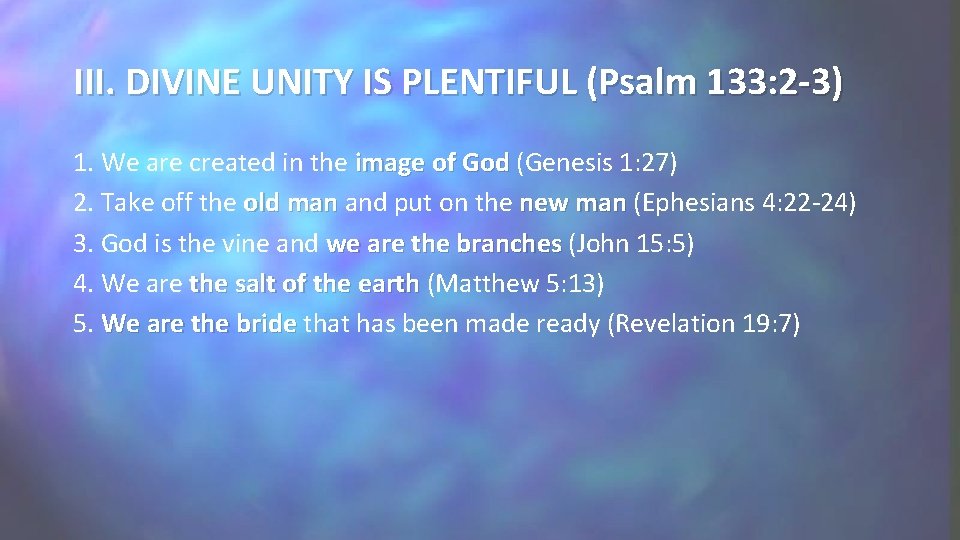 III. DIVINE UNITY IS PLENTIFUL (Psalm 133:2-3)

1. We are created in the image of God (Genesis 1:27)
2. Take off the old man and put on the new man (Ephesians 4:22-24)
3. God is the vine and we are the branches (John 15:5)
4. We are the salt of the earth (Matthew 5:13)
5. We are the bride that has been made ready (Revelation 19:7)